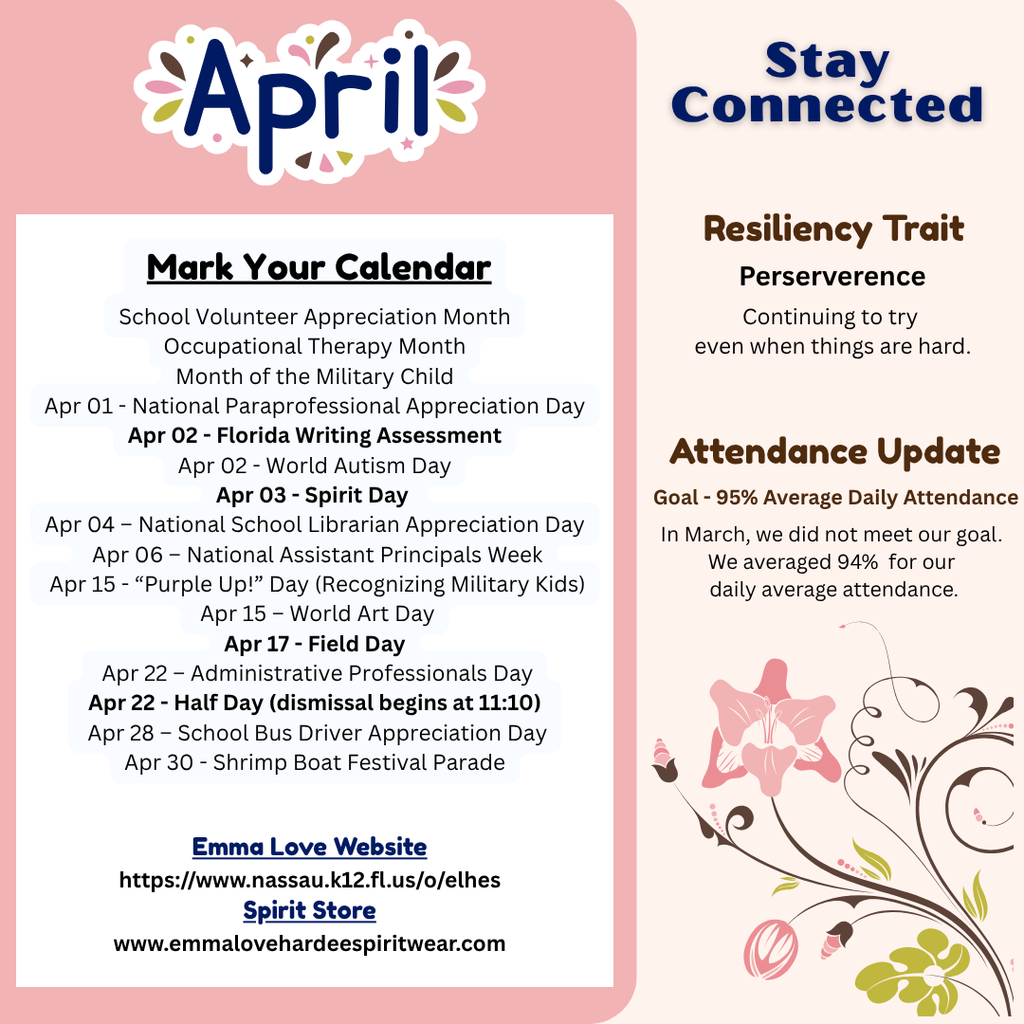 April

Mark Your Calendar

School Volunteer Appreciation Month
Occupational Therapy Month
Month of the Military Child
Apr 01 - National Paraprofessional Appreciation Day
Apr 02 - Florida Writing Assessment
Apr 02 - World Autism Day
Apr 03 - Spirit Day
Apr 04 – National School Librarian Appreciation Day
Apr 06 – National Assistant Principals Week
Apr 15 - "Purple Up!" Day (Recognizing Military Kids)
Apr 15 – World Art Day
Apr 17 - Field Day
Apr 22 – Administrative Professionals Day
Apr 22 - Half Day (dismissal begins at 11:10)
Apr 28 – School Bus Driver Appreciation Day
Apr 30 - Shrimp Boat Festival Parade

Emma Love Website
https://www.nassau.k12.fl.us/o/elhes
Spirit Store
www.emmalovehardeespiritwear.com

Stay Connected

Resiliency Trait
Perserverence
Continuing to try even when things are hard.

Attendance Update
Goal - 95% Average Daily Attendance
In March, we did not meet our goal. We averaged 94% for our daily average attendance.